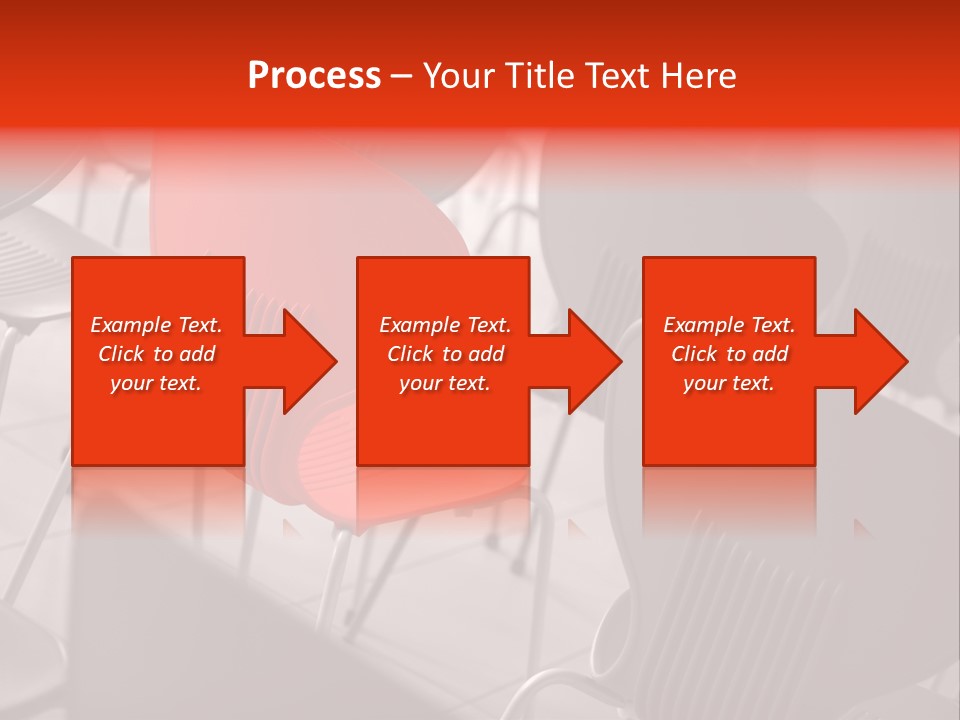 Process – Your Title Text Here

Example Text. Click to add your text.

Example Text. Click to add your text.

Example Text. Click to add your text.